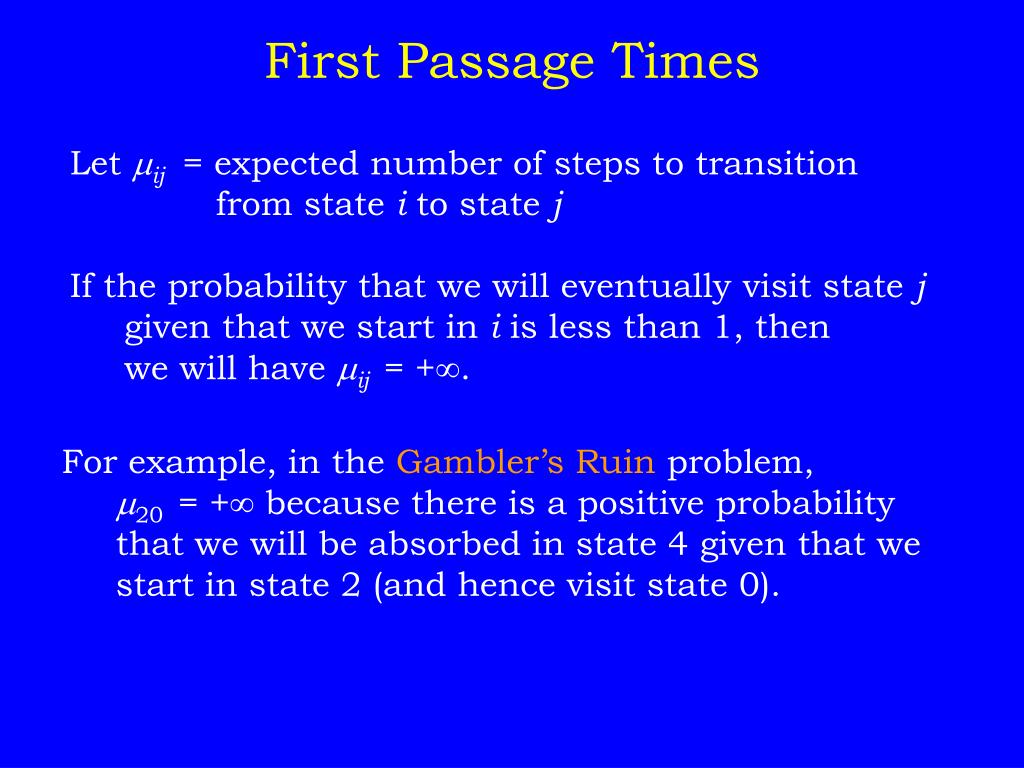 First Passage Times

Let $\mu_{ij}$ = expected number of steps to transition from state $i$ to state $j$

If the probability that we will eventually visit state $j$ given that we start in $i$ is less than 1, then we will have $\mu_{ij} = +\infty$.

For example, in the Gambler's Ruin problem, $\mu_{20} = +\infty$ because there is a positive probability that we will be absorbed in state 4 given that we start in state 2 (and hence visit state 0).